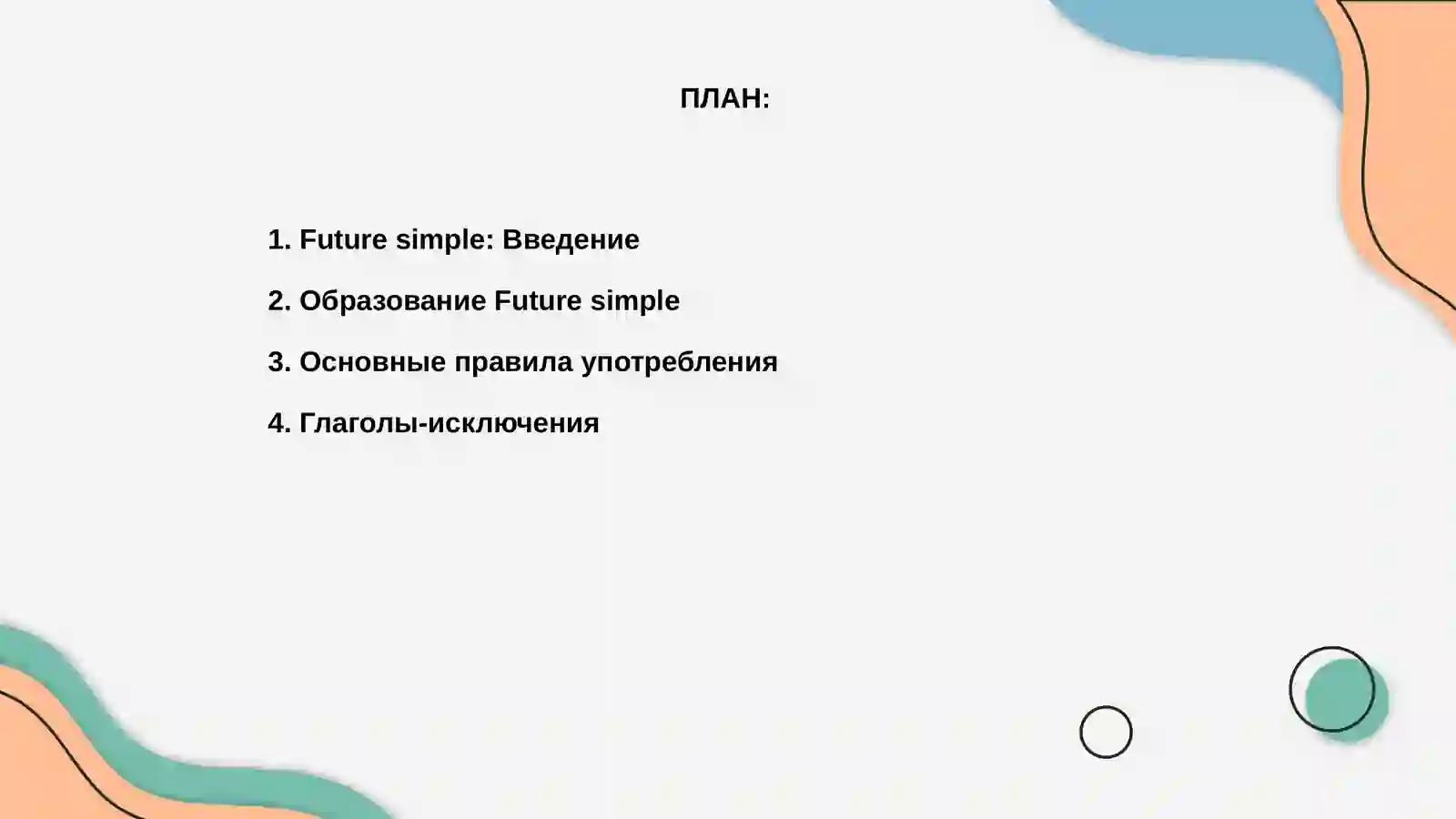 ПЛАН:

1. Future simple: Введение

2. Образование Future simple

3. Основные правила употребления

4. Глаголы-исключения